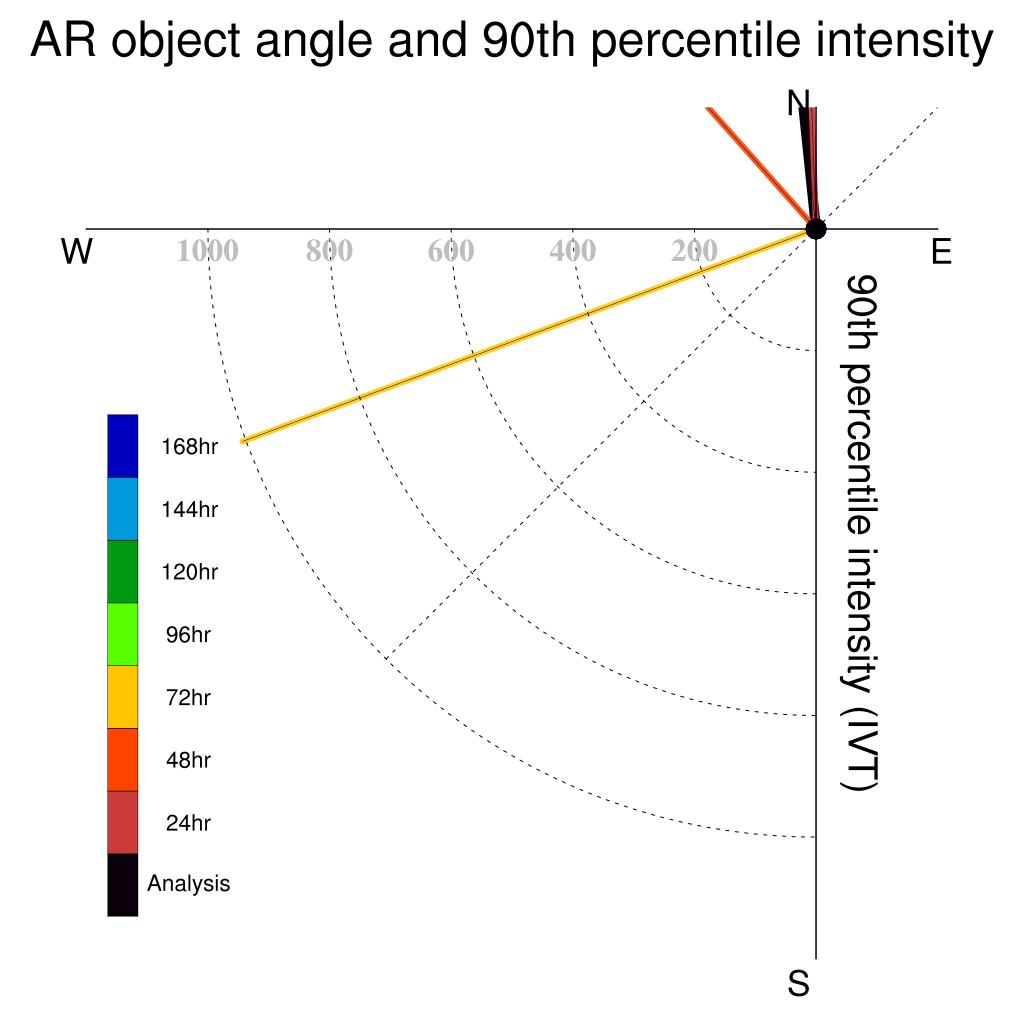 AR object angle and 90th percentile intensity

N

W

E

S

1000

800

600

400

200

90th percentile intensity (IVT)

168hr

144hr

120hr

96hr

72hr

48hr

24hr

Analysis